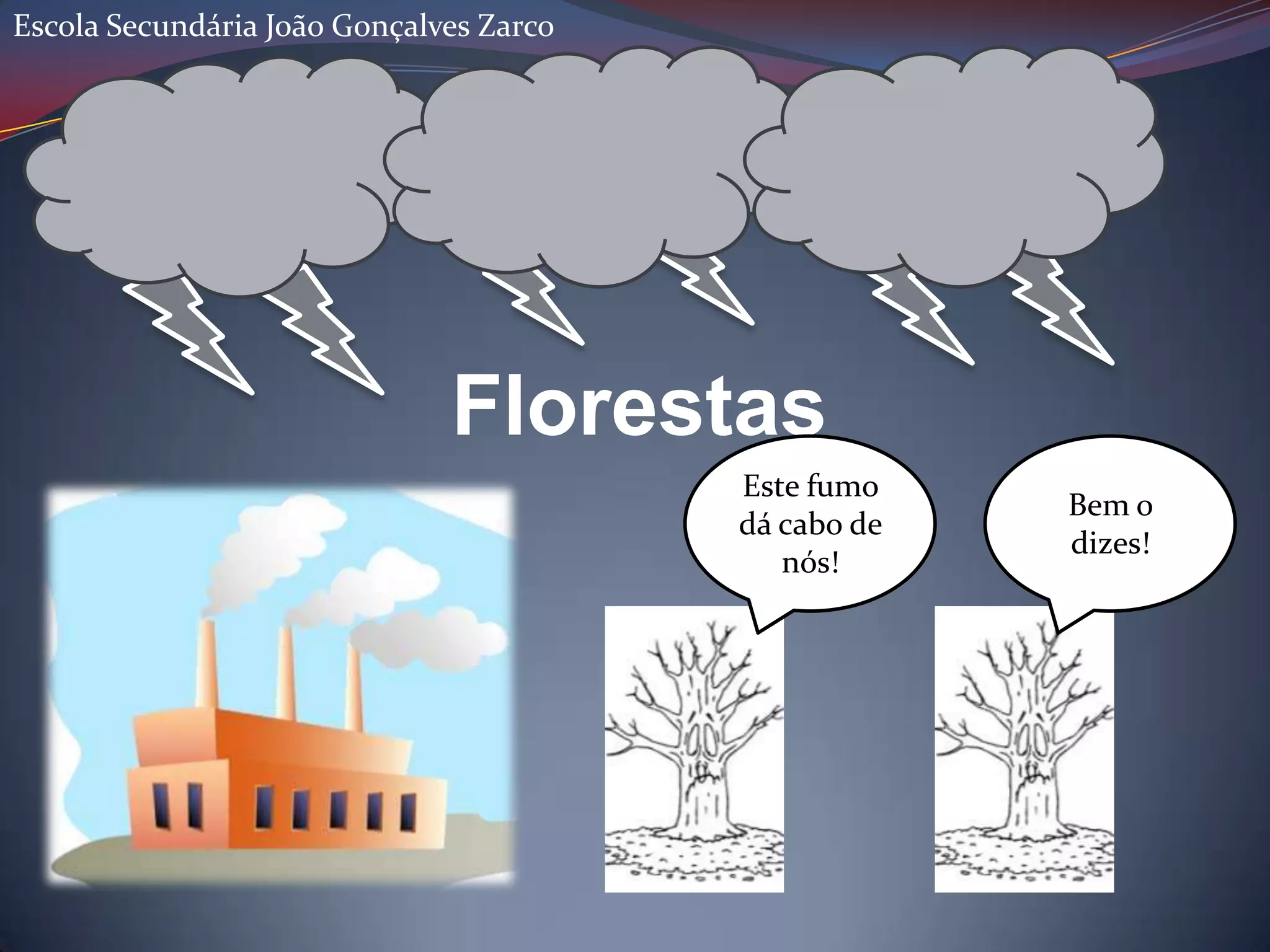 Escola Secundária João Gonçalves Zarco

Florestas

Este fumo dá cabo de nós!

Bem o dizes!